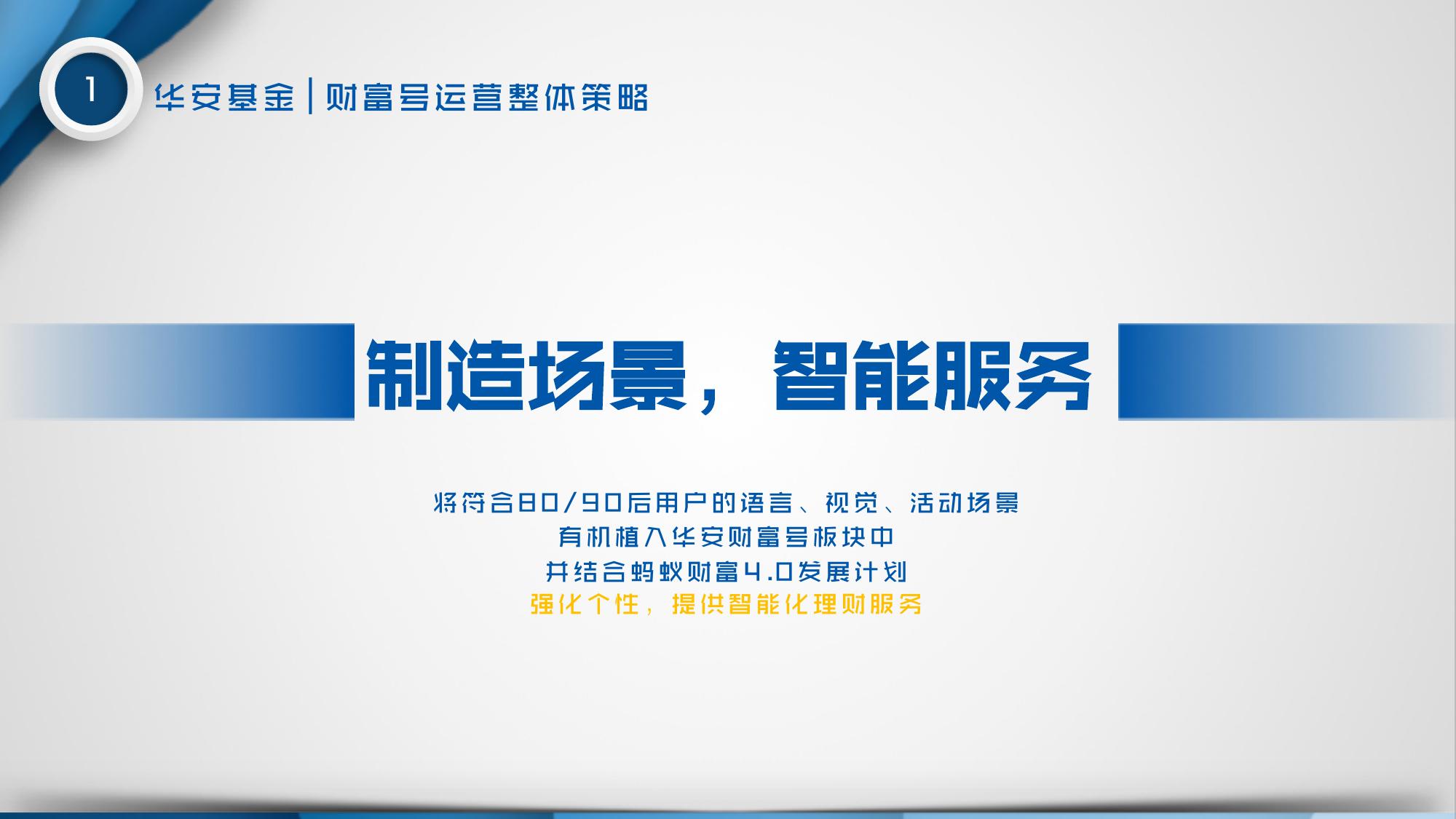 1

华安基金 | 财富号运营整体策略

制造场景，智能服务

将符合80/90后用户的语言、视觉、活动场景
有机植入华安财富号板块中
并结合蚂蚁财富4.0发展计划
强化个性，提供智能化理财服务